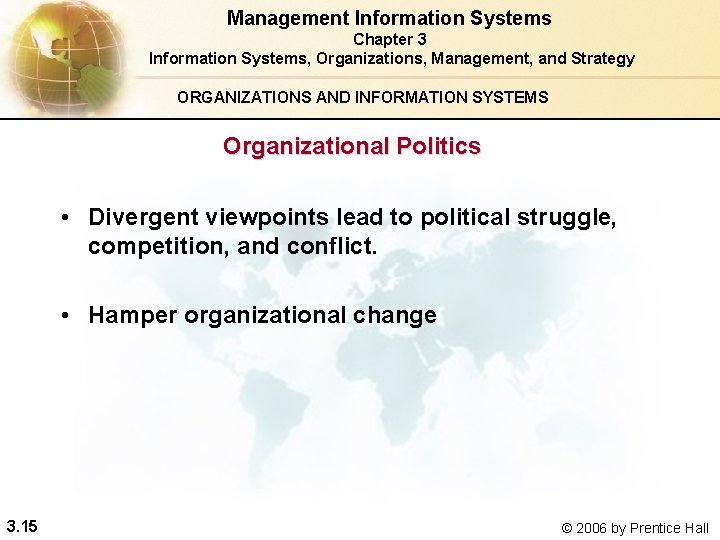 Management Information Systems
Chapter 3
Information Systems, Organizations, Management, and Strategy

ORGANIZATIONS AND INFORMATION SYSTEMS

Organizational Politics

• Divergent viewpoints lead to political struggle, competition, and conflict.

• Hamper organizational change

3.15

© 2006 by Prentice Hall